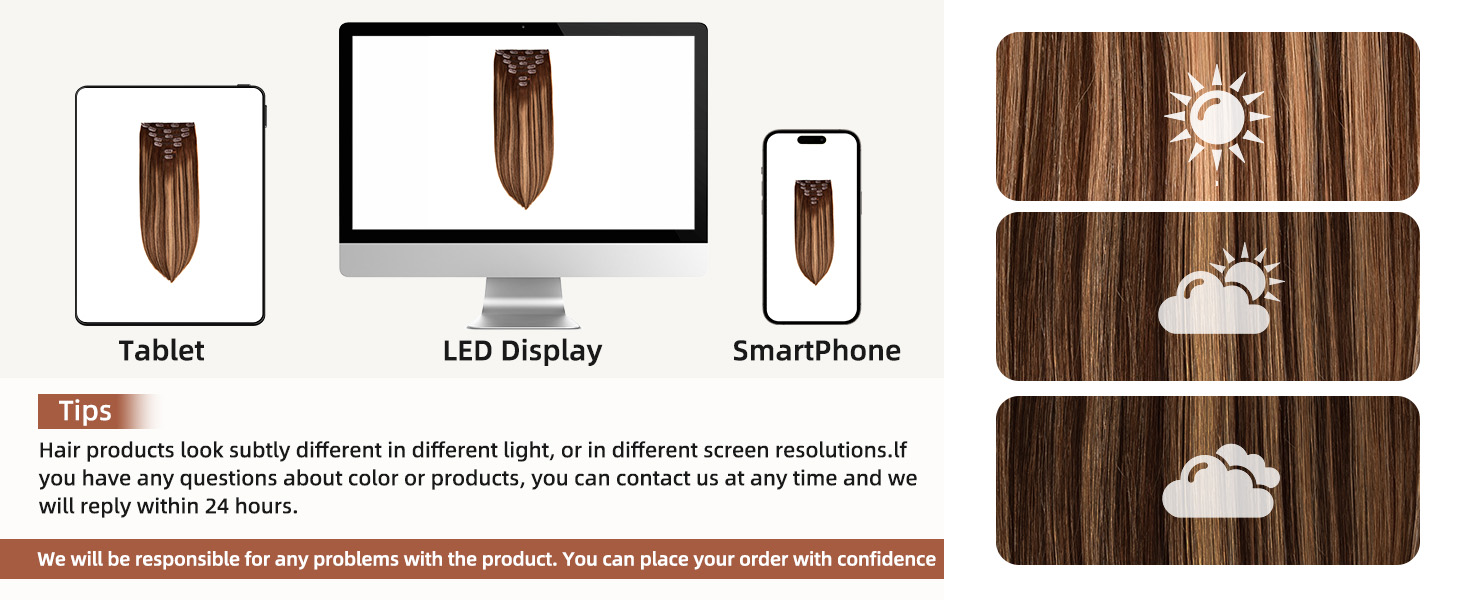 Tablet

LED Display

SmartPhone

Tips

Hair products look subtly different in different light, or in different screen resolutions.lf you have any questions about color or products, you can contact us at any time and we will reply within 24 hours.

We will be responsible for any problems with the product. You can place your order with confidence